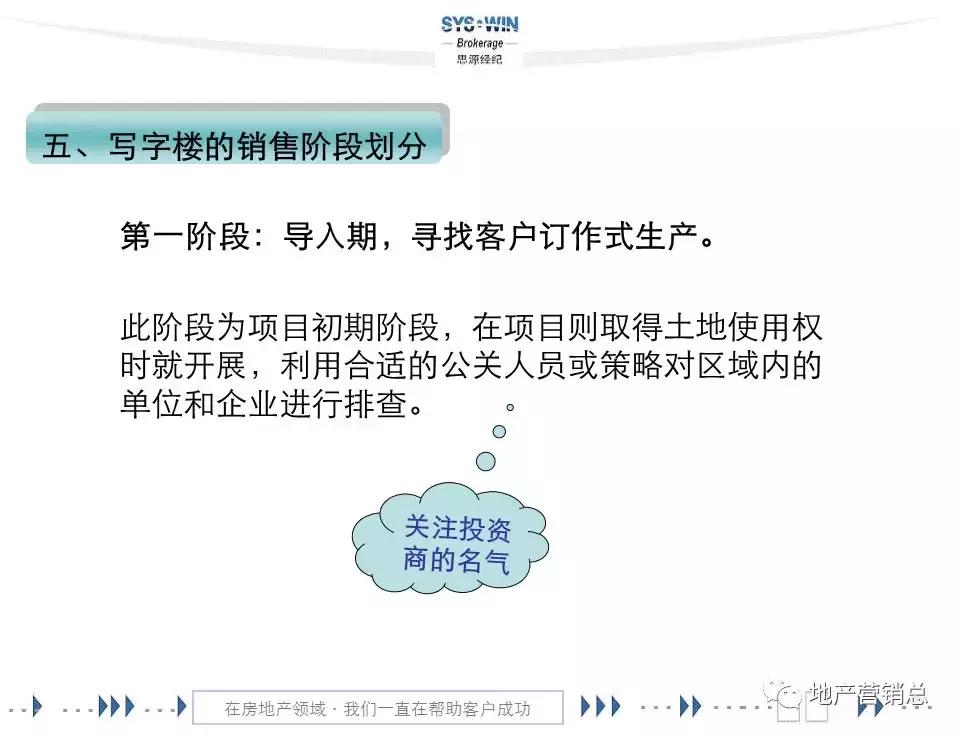 SYS·WIN
Brokerage
思源经纪

五、写字楼的销售阶段划分

第一阶段：导入期，寻找客户订作式生产。

此阶段为项目初期阶段，在项目则取得土地使用权时就开展，利用合适的公关人员或策略对区域内的单位和企业进行排查。

关注投资商的名气

在房地产领域 · 我们一直在帮助客户成功

地产营销总